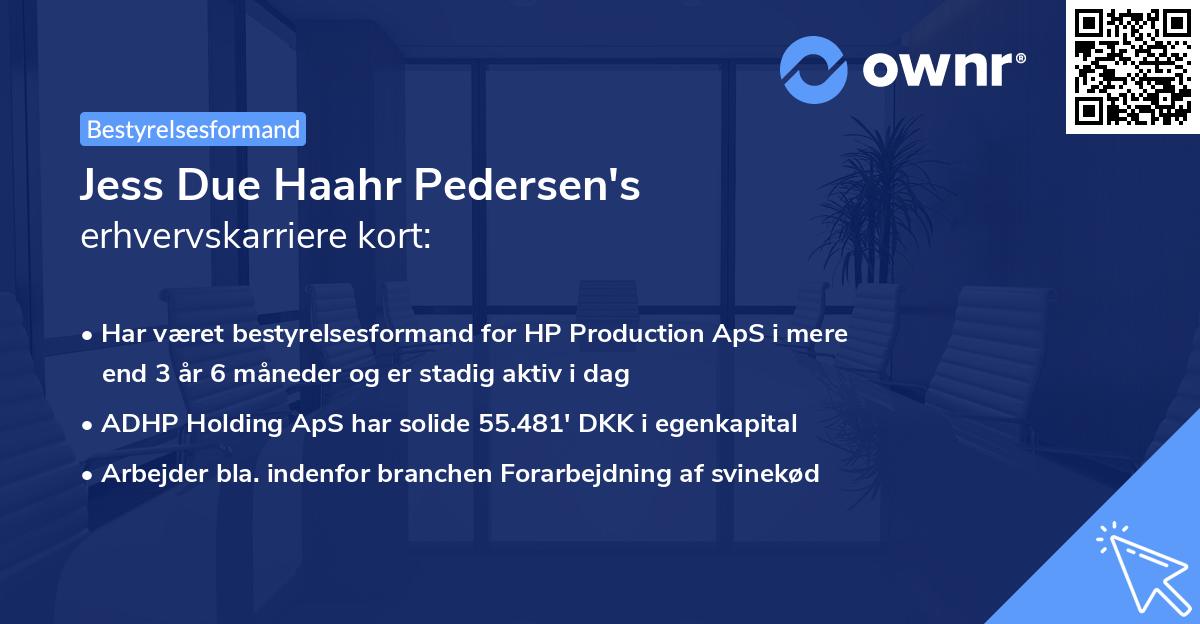 ownr®

Bestyrelsesformand

Jess Due Haahr Pedersen's erhvervskarriere kort:

• Har været bestyrelsesformand for HP Production ApS i mere end 3 år 6 måneder og er stadig aktiv i dag

• ADHP Holding ApS har solide 55.481' DKK i egenkapital

• Arbejder bla. indenfor branchen Forarbejdning af svinekød